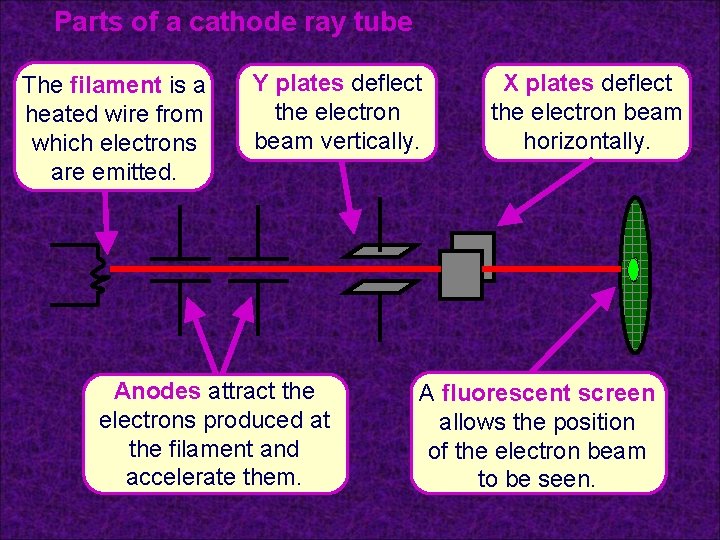 Parts of a cathode ray tube

The filament is a heated wire from which electrons are emitted.

Y plates deflect the electron beam vertically.

X plates deflect the electron beam horizontally.

Anodes attract the electrons produced at the filament and accelerate them.

A fluorescent screen allows the position of the electron beam to be seen.